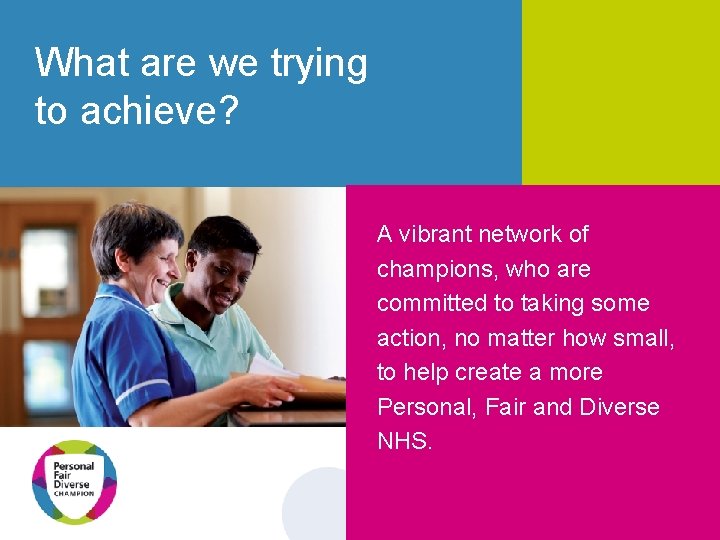 What are we trying to achieve?

A vibrant network of champions, who are committed to taking some action, no matter how small, to help create a more Personal, Fair and Diverse NHS.

Personal
Fair
Diverse
CHAMPION